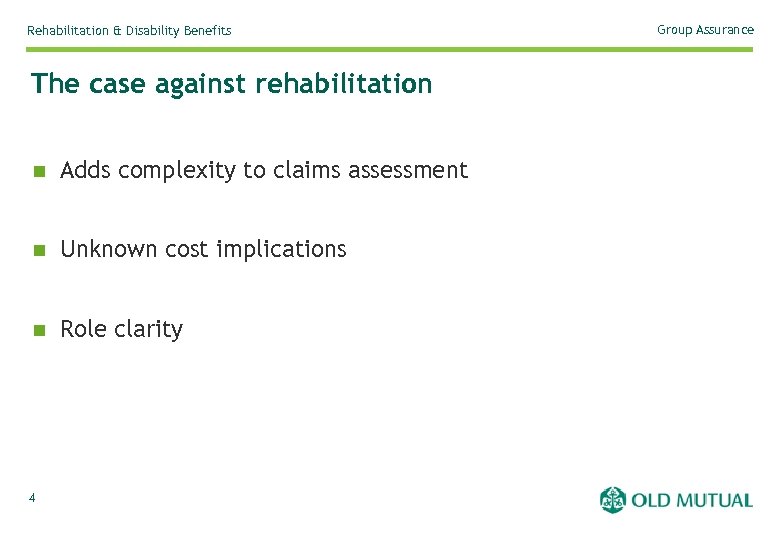 Rehabilitation & Disability Benefits

Group Assurance

The case against rehabilitation

Adds complexity to claims assessment

Unknown cost implications

Role clarity

4

OLD MUTUAL